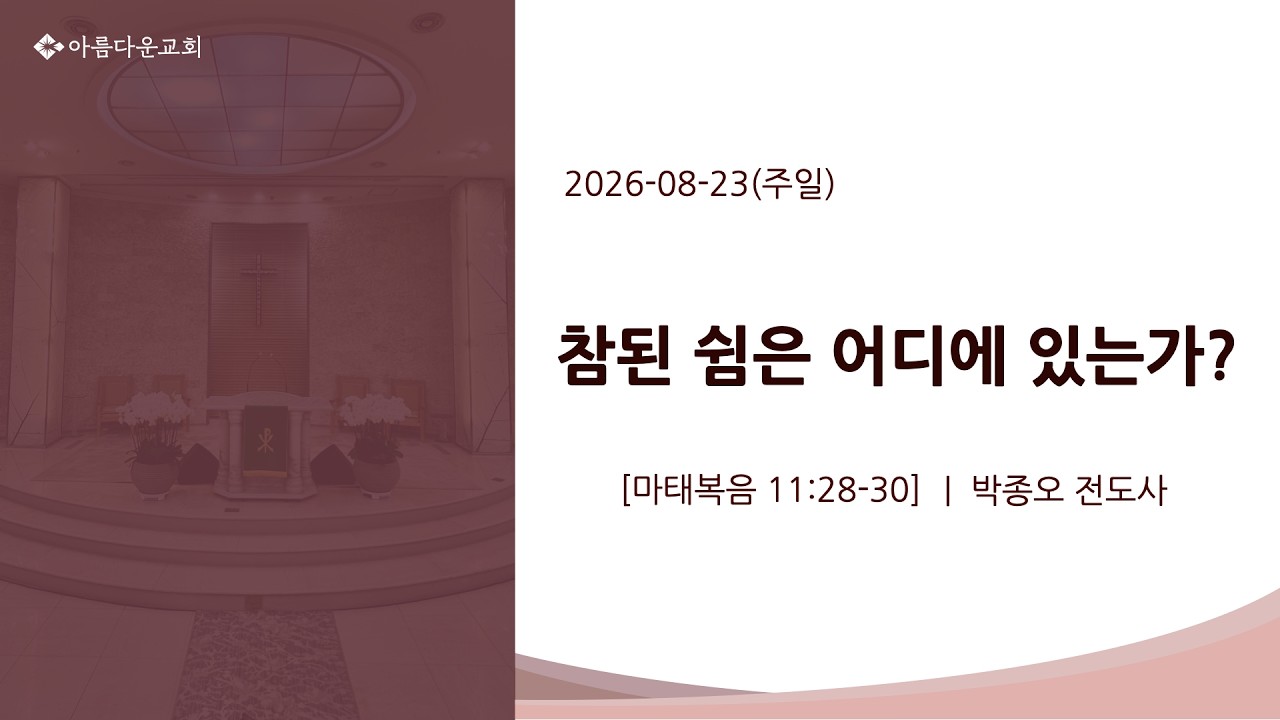 아름다운교회

2026-08-23(주일)

참된 쉼은 어디에 있는가?

[마태복음 11:28-30] | 박종오 전도사